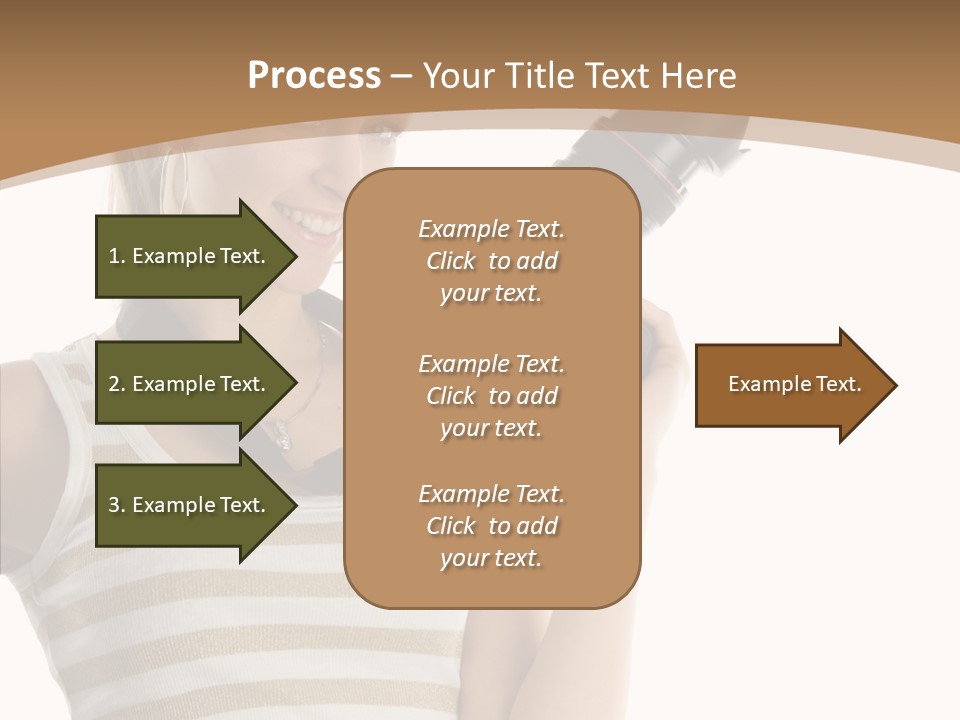 Process – Your Title Text Here

1. Example Text.

2. Example Text.

3. Example Text.

Example Text. Click to add your text.

Example Text. Click to add your text.

Example Text. Click to add your text.

Example Text.